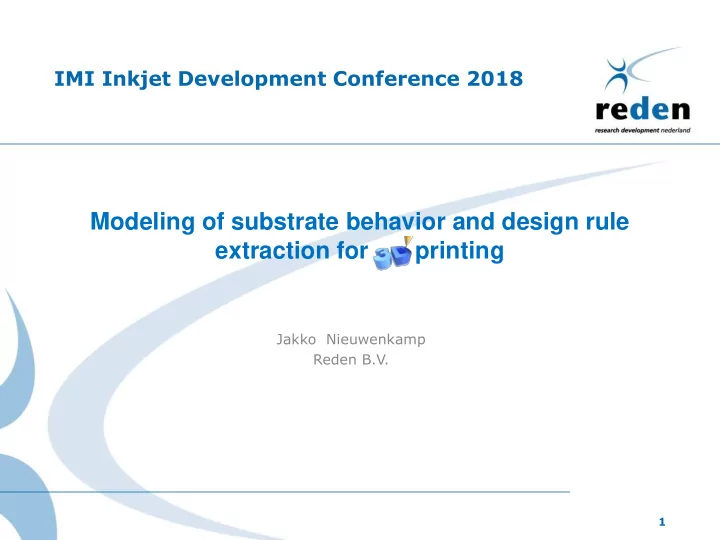 IMI Inkjet Development Conference 2018

reden
research development nederland

Modeling of substrate behavior and design rule extraction for 3D printing

Jakko Nieuwenkamp
Reden B.V.

1